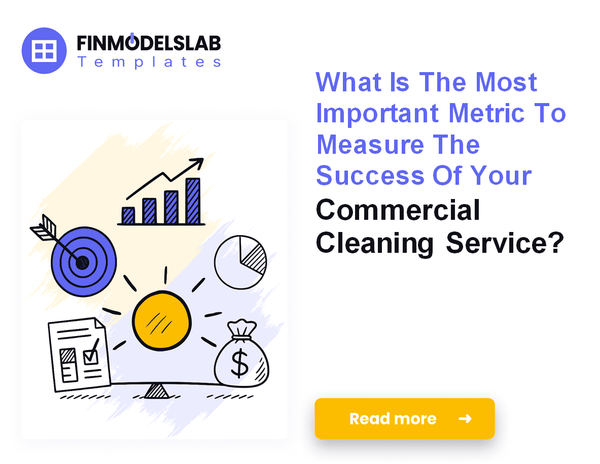 FINMODELSLAB
Templates

What Is The Most Important Metric To Measure The Success Of Your Commercial Cleaning Service?

$

Read more →